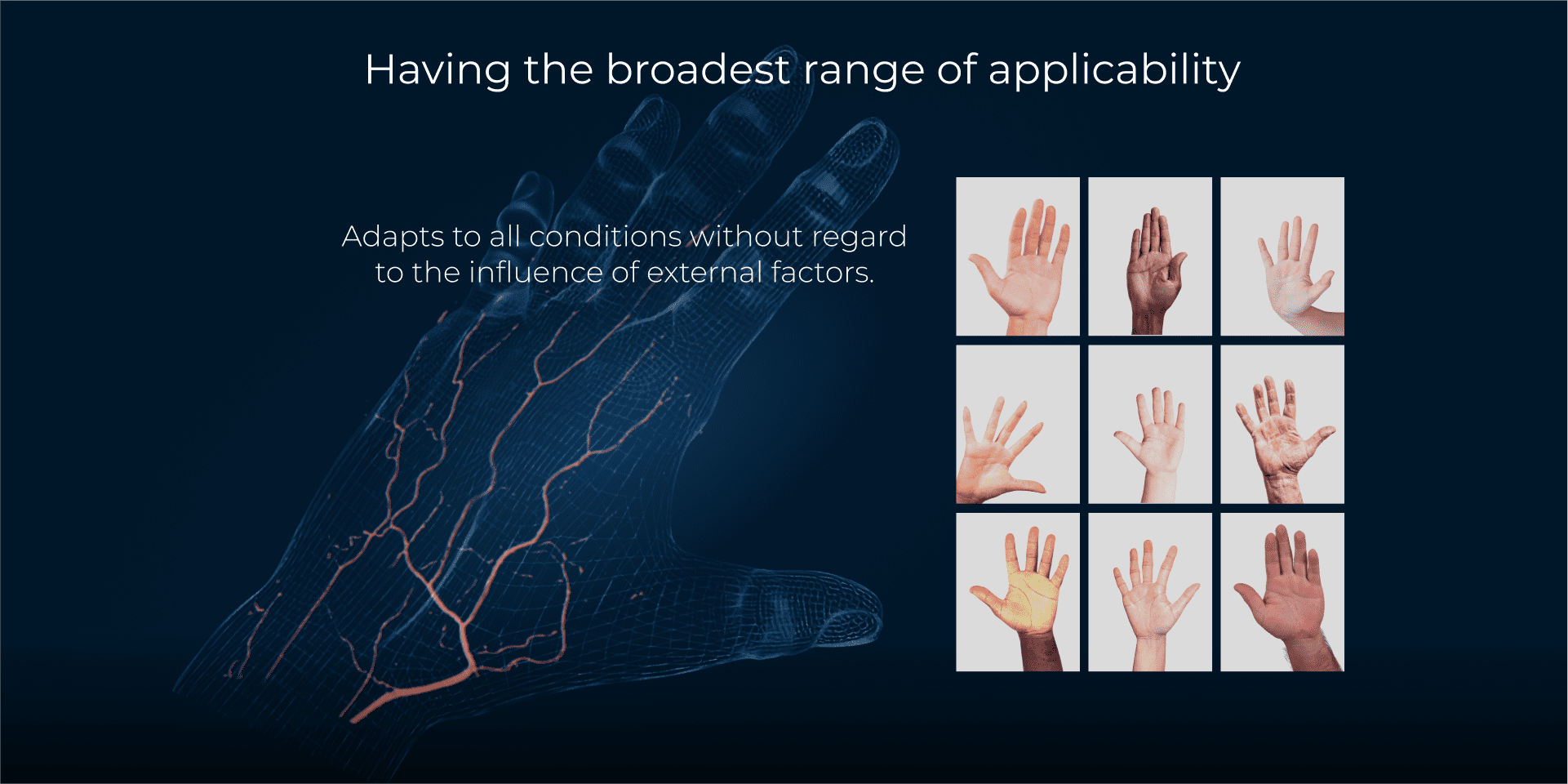 Having the broadest range of applicability

Adapts to all conditions without regard to the influence of external factors.